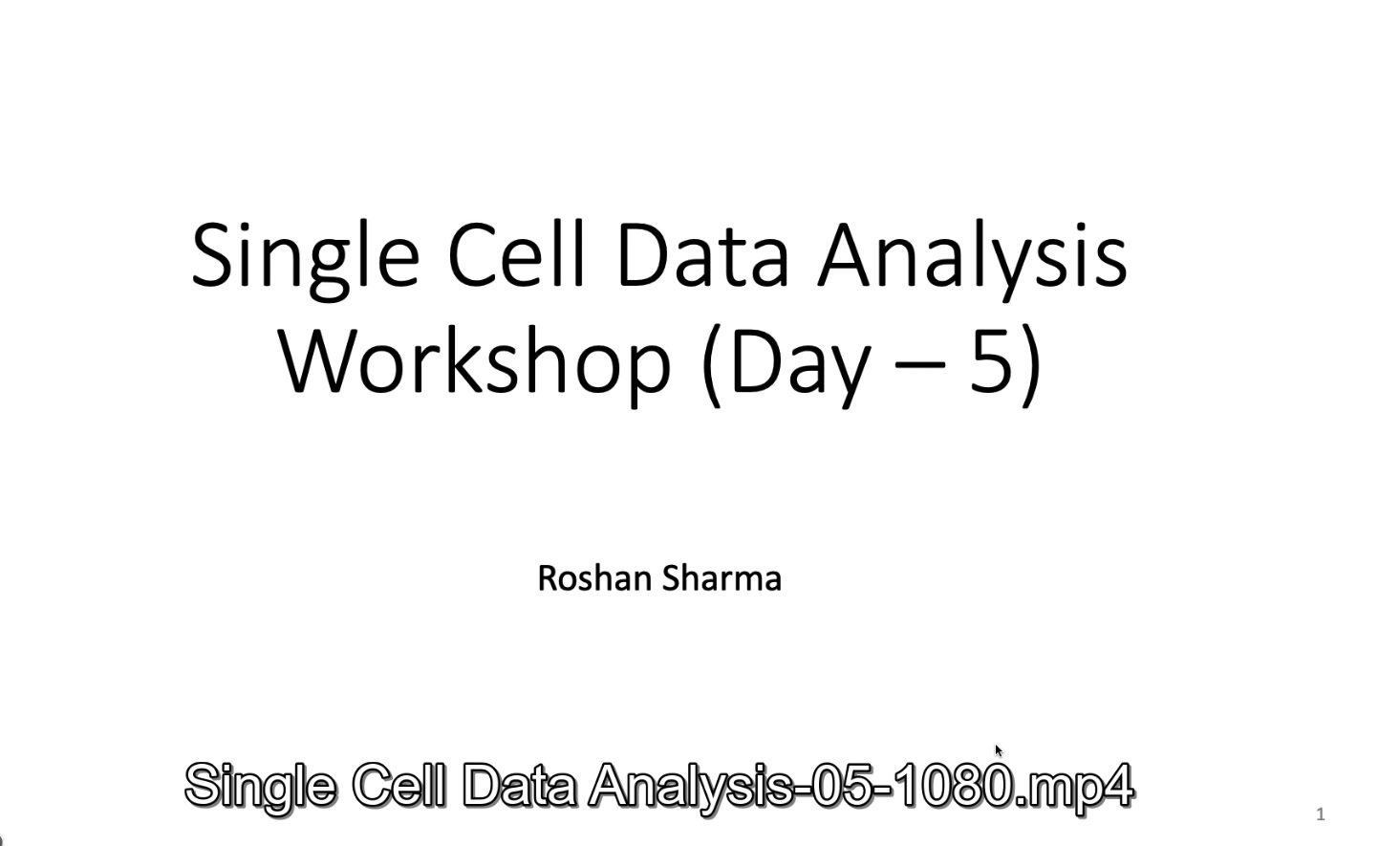 Single Cell Data Analysis Workshop (Day – 5)

Roshan Sharma

Single Cell Data Analysis-05-1080.mp4

1